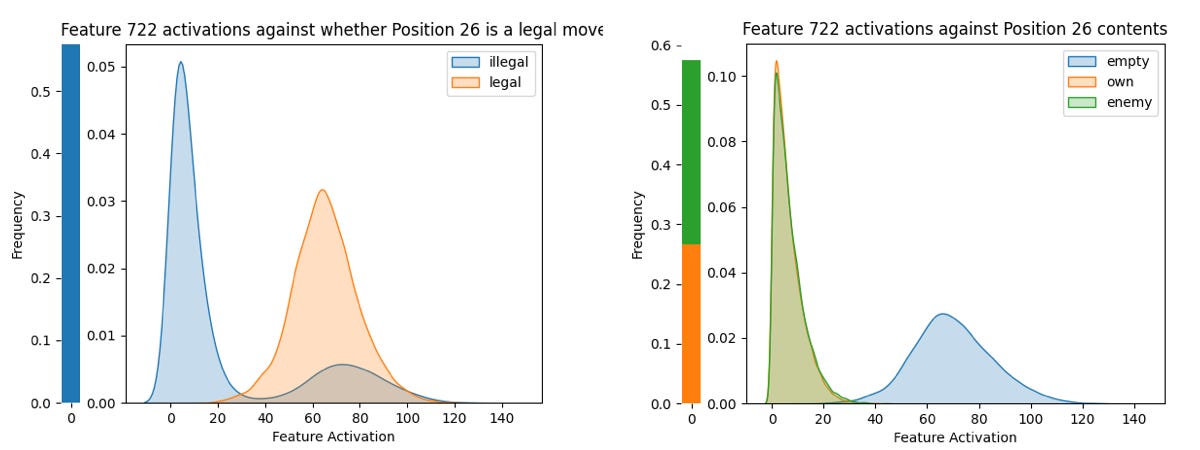 Feature 722 activations against whether Position 26 is a legal move

illegal
legal

Frequency

0.5
0.4
0.3
0.2
0.1
0.0
0

0.05
0.04
0.03
0.02
0.01
0.00

0 20 40 60 80 100 120 140
Feature Activation

Feature 722 activations against Position 26 contents

empty
own
enemy

Frequency

0.6
0.5
0.4
0.3
0.2
0.1
0.0
0

0.10
0.08
0.06
0.04
0.02
0.00

0 20 40 60 80 100 120 140
Feature Activation